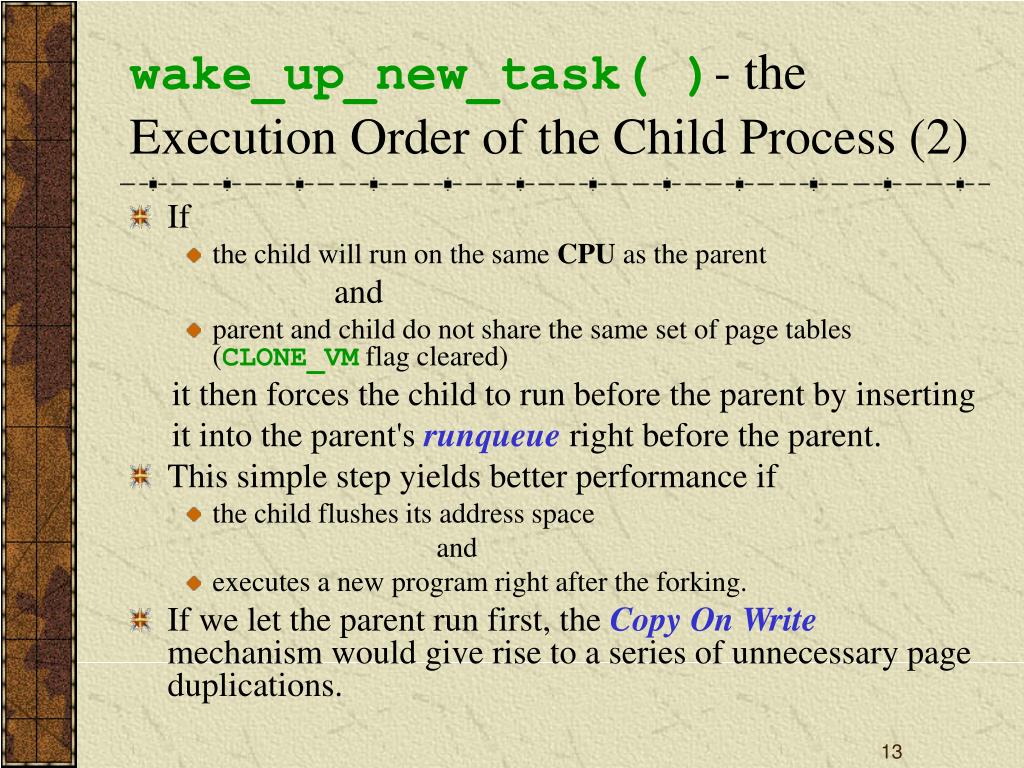 wake_up_new_task( ) - the Execution Order of the Child Process (2)

If

the child will run on the same CPU as the parent

and

parent and child do not share the same set of page tables (CLONE_VM flag cleared)

it then forces the child to run before the parent by inserting it into the parent's runqueue right before the parent.

This simple step yields better performance if

the child flushes its address space

and

executes a new program right after the forking.

If we let the parent run first, the Copy On Write mechanism would give rise to a series of unnecessary page duplications.

13